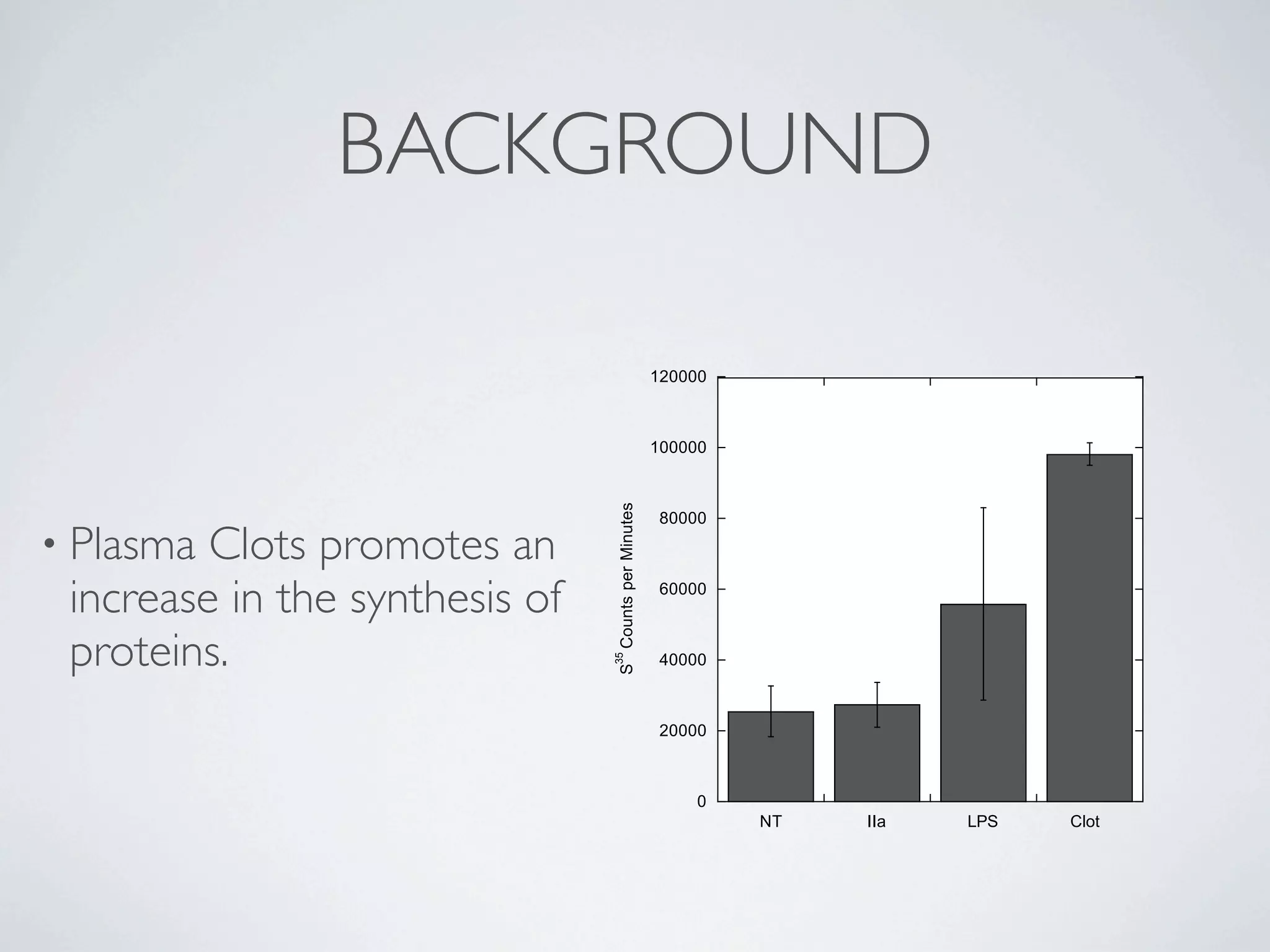 BACKGROUND

• Plasma Clots promotes an increase in the synthesis of proteins.

$S^{35}$ Counts per Minutes

120000
100000
80000
60000
40000
20000
0

NT
IIa
LPS
Clot